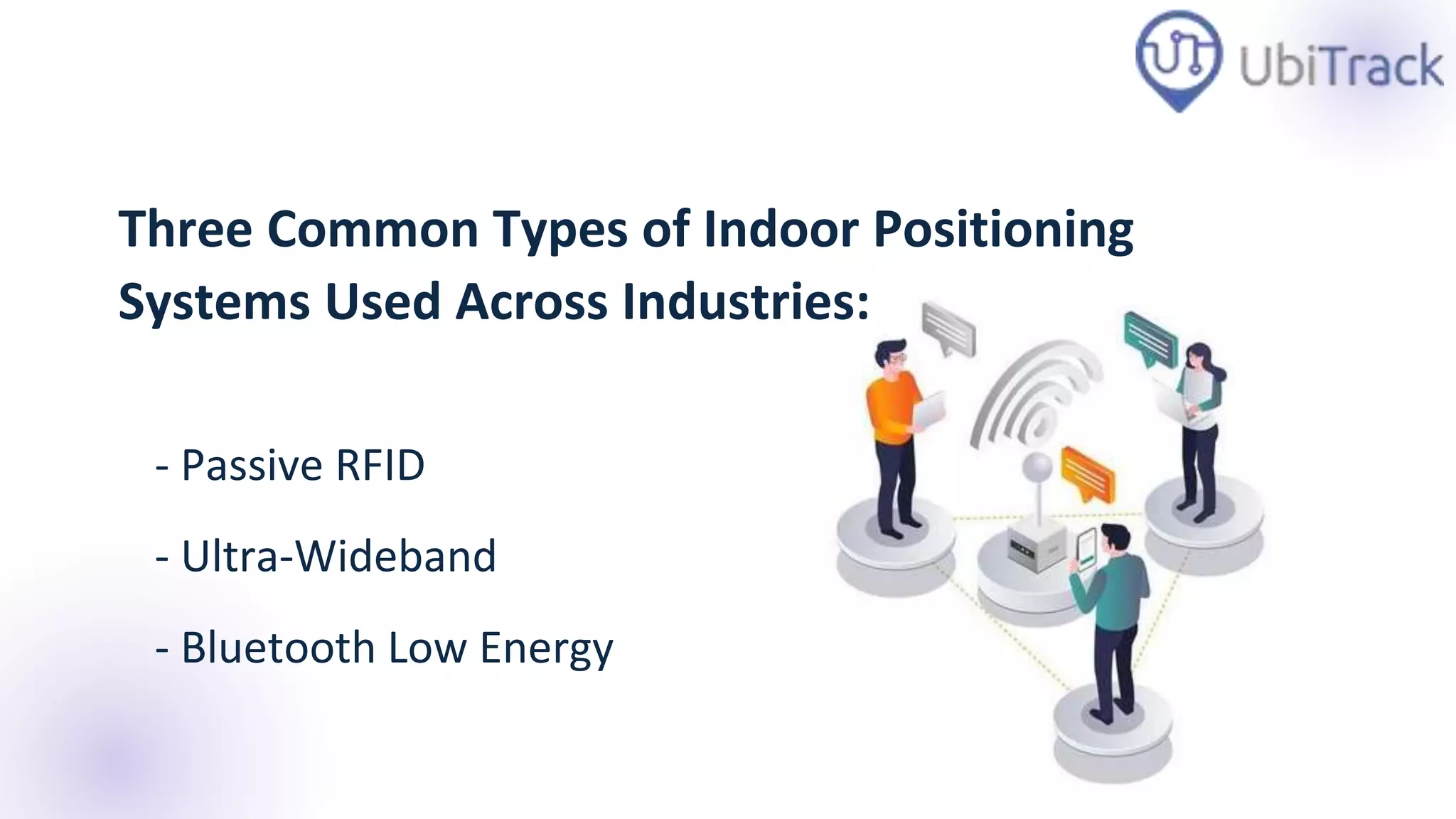 UbiTrack

Three Common Types of Indoor Positioning Systems Used Across Industries:

- Passive RFID

- Ultra-Wideband

- Bluetooth Low Energy